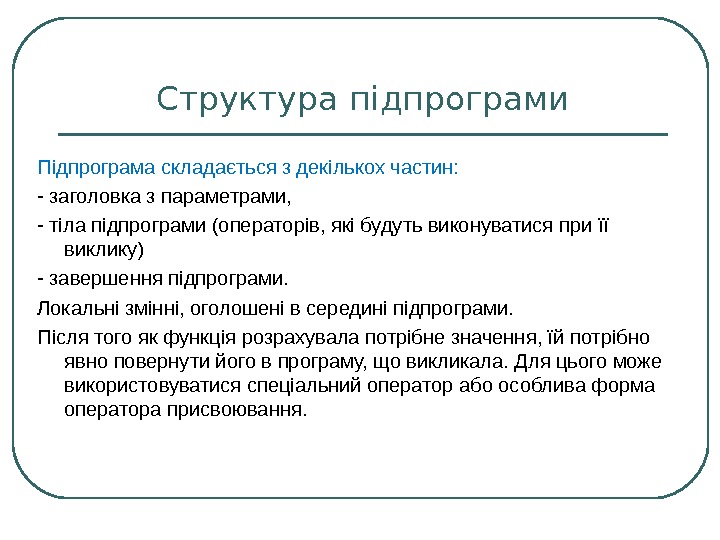 Структура підпрограми

Підпрограма складається з декількох частин:

- заголовка з параметрами,

- тіла підпрограми (операторів, які будуть виконуватися при її виклику)

- завершення підпрограми.

Локальні змінні, оголошені в середині підпрограми.

Після того як функція розрахувала потрібне значення, їй потрібно явно повернути його в програму, що викликала. Для цього може використовуватися спеціальний оператор або особлива форма оператора присвоювання.